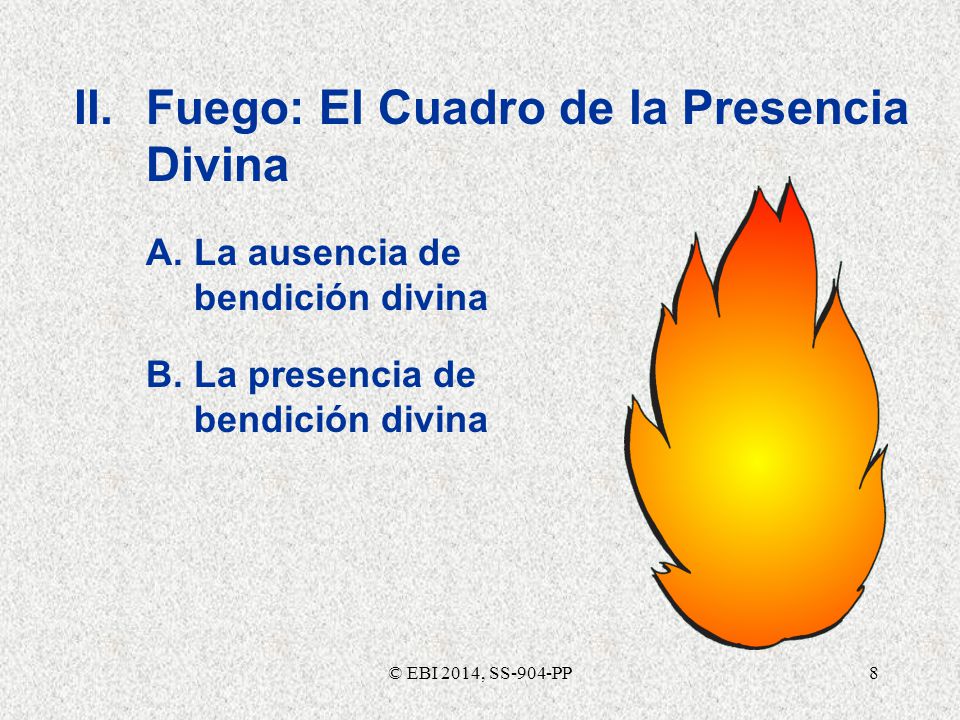 II. Fuego: El Cuadro de la Presencia Divina

A. La ausencia de bendición divina

B. La presencia de bendición divina

© EBI 2014, SS-904-PP

8